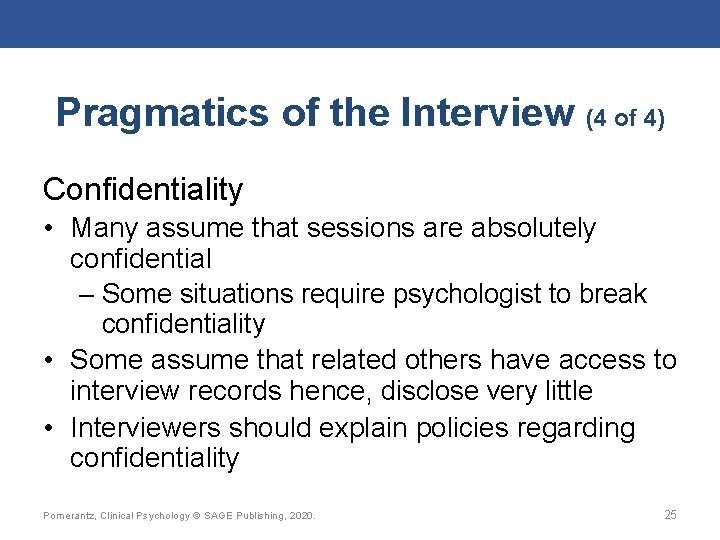 Pragmatics of the Interview (4 of 4)

Confidentiality

• Many assume that sessions are absolutely confidential
  – Some situations require psychologist to break confidentiality
• Some assume that related others have access to interview records hence, disclose very little
• Interviewers should explain policies regarding confidentiality

Pomerantz, Clinical Psychology © SAGE Publishing, 2020.

25